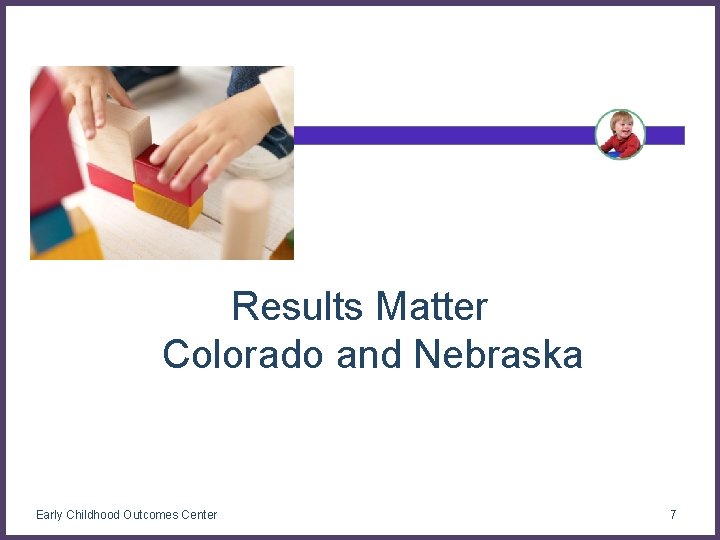 Results Matter
Colorado and Nebraska

Early Childhood Outcomes Center

7